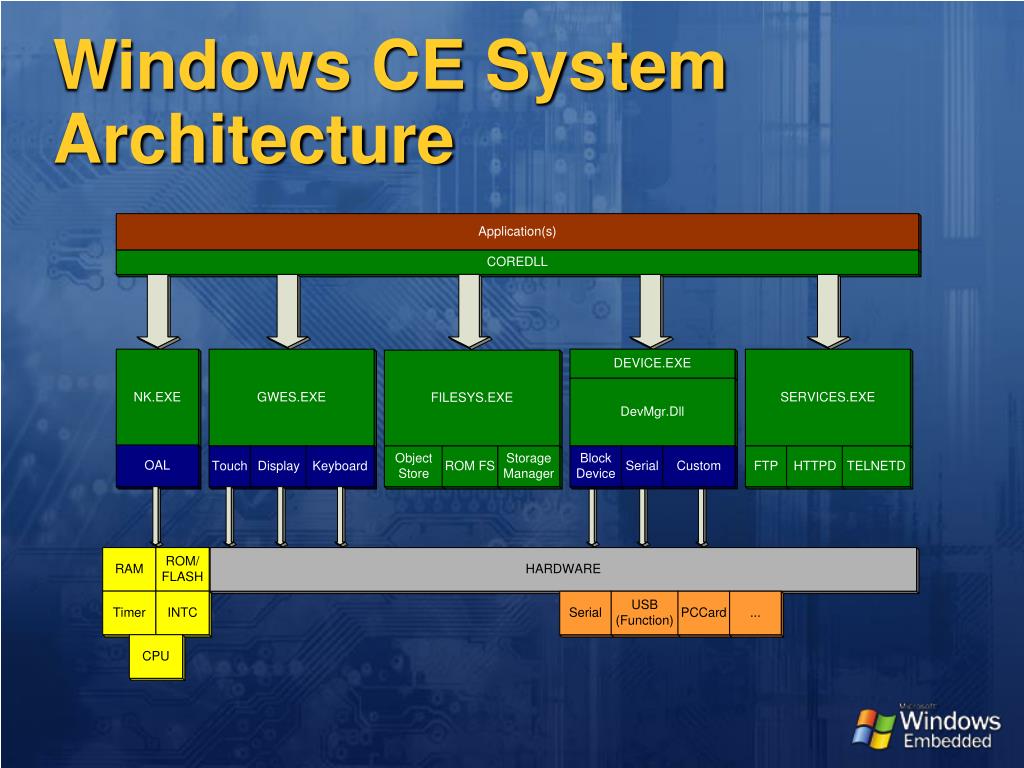 Windows CE System Architecture

Application(s)

COREDLL

NK.EXE

OAL

GWES.EXE

Touch Display Keyboard

FILESYS.EXE

Object Store ROM FS Storage Manager

DEVICE.EXE

DevMgr.Dll

Block Device Serial Custom

SERVICES.EXE

FTP HTTPD TELNETD

RAM ROM/ FLASH

Timer INTC

CPU

HARDWARE

Serial USB (Function) PCCard ...

Microsoft Windows Embedded